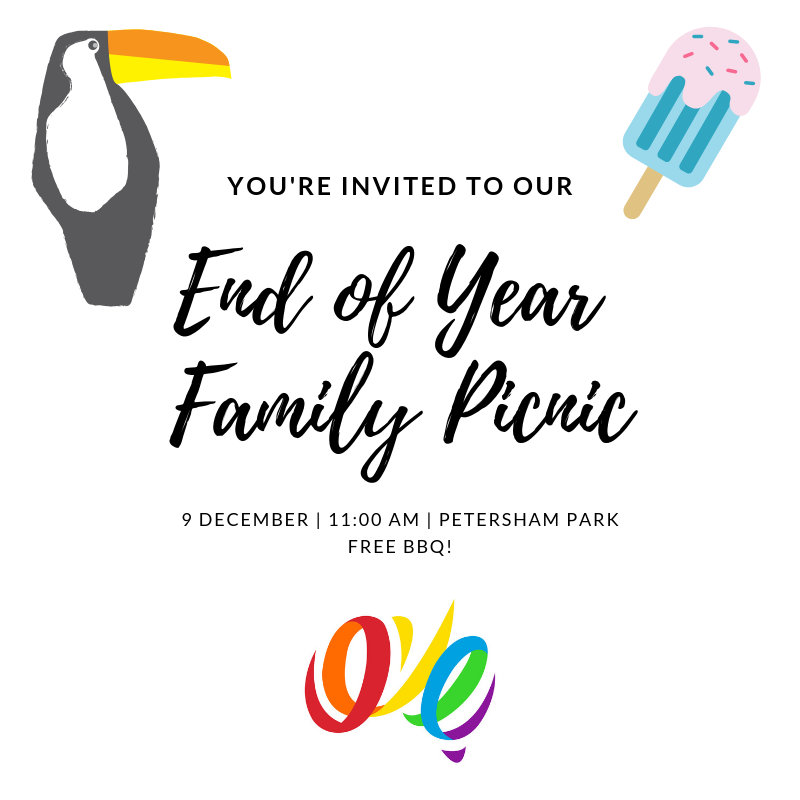 YOU'RE INVITED TO OUR

End of Year Family Picnic

9 DECEMBER | 11:00 AM | PETERSHAM PARK
FREE BBQ!